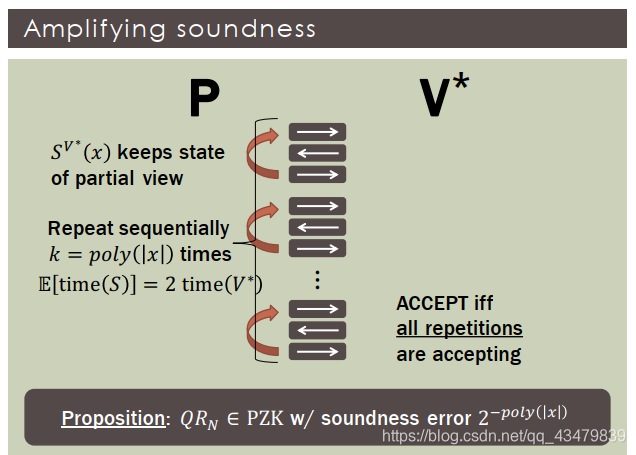 Amplifying soundness

P

V*

$S^{V^*}(x)$ keeps state of partial view

Repeat sequentially $k = poly(|x|)$ times

$\mathbb{E}[\text{time}(S)] = 2\ \text{time}(V^*)$

⋮

ACCEPT iff all repetitions are accepting

Proposition: $QR_N \in \text{PZK}$ w/ soundness error $2^{-poly(|x|)}$

https://blog.csdn.net/qq_43479839